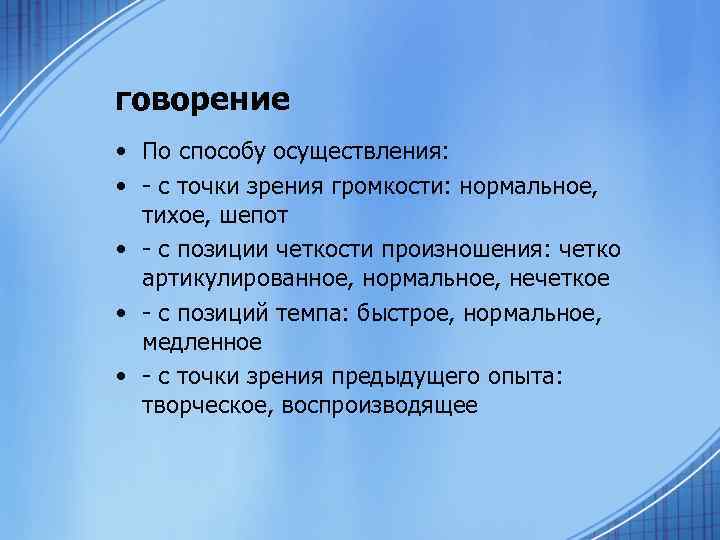 говорение

• По способу осуществления:
• - с точки зрения громкости: нормальное, тихое, шепот
• - с позиции четкости произношения: четко артикулированное, нормальное, нечеткое
• - с позиций темпа: быстрое, нормальное, медленное
• - с точки зрения предыдущего опыта: творческое, воспроизводящее